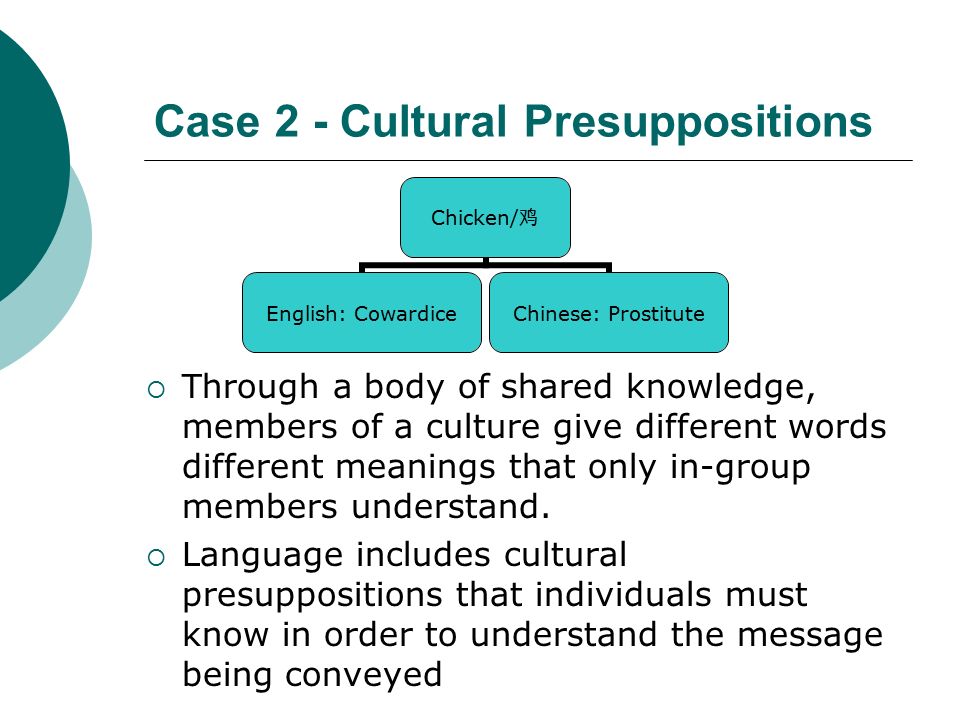 Case 2 - Cultural Presuppositions

Chicken/鸡

English: Cowardice

Chinese: Prostitute

○ Through a body of shared knowledge, members of a culture give different words different meanings that only in-group members understand.

○ Language includes cultural presuppositions that individuals must know in order to understand the message being conveyed